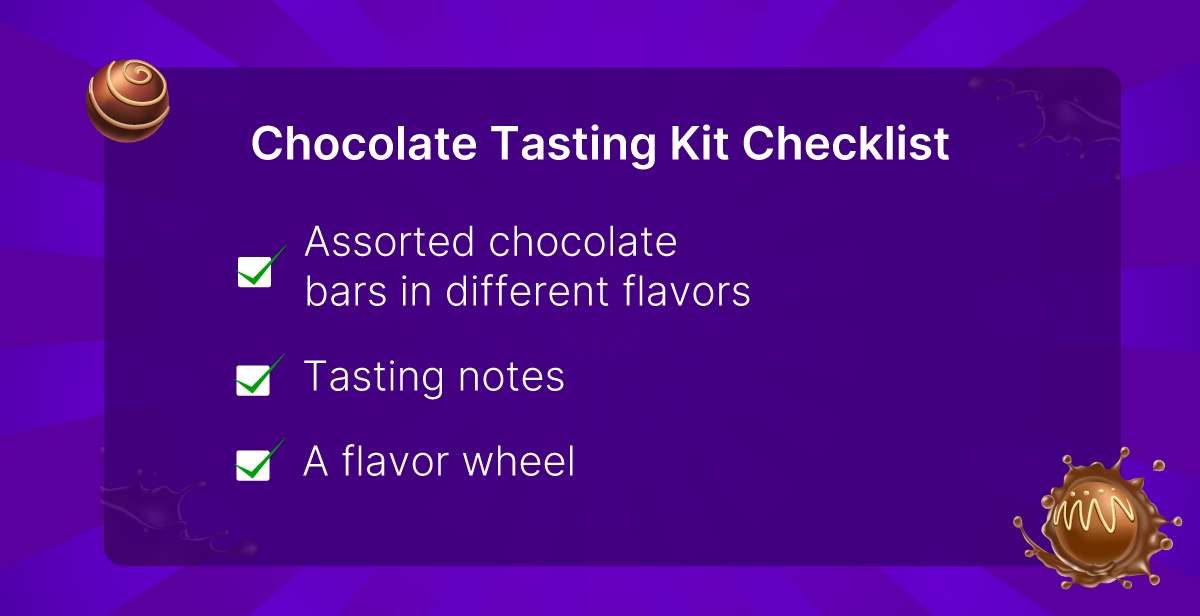 Chocolate Tasting Kit Checklist

Assorted chocolate bars in different flavors

Tasting notes

A flavor wheel